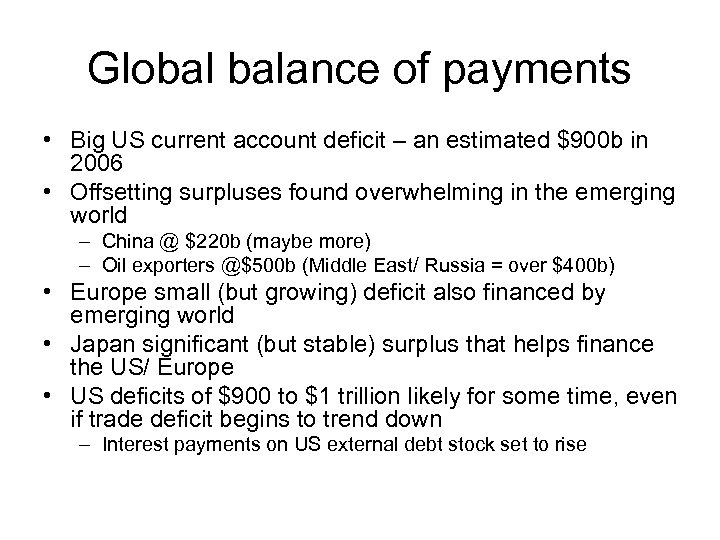 Global balance of payments

• Big US current account deficit – an estimated \$900b in 2006

• Offsetting surpluses found overwhelming in the emerging world

– China @ \$220b (maybe more)

– Oil exporters @\$500b (Middle East/ Russia = over \$400b)

• Europe small (but growing) deficit also financed by emerging world

• Japan significant (but stable) surplus that helps finance the US/ Europe

• US deficits of \$900 to \$1 trillion likely for some time, even if trade deficit begins to trend down

– Interest payments on US external debt stock set to rise